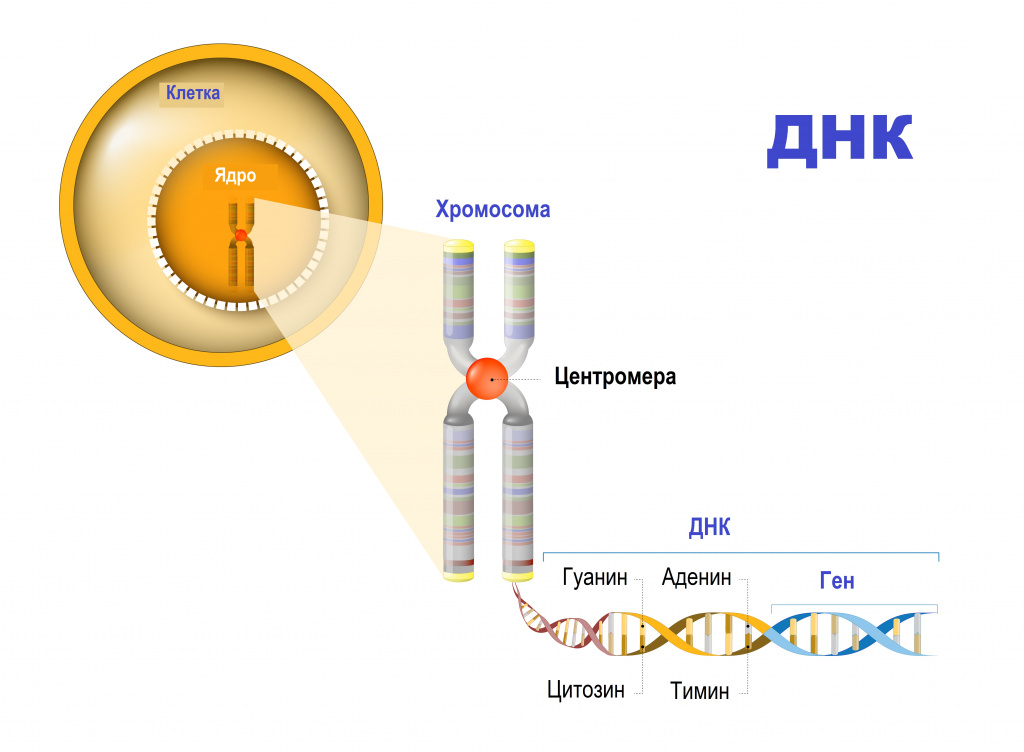 Клетка

Ядро

ДНК

Хромосома

Центромера

ДНК

Гуанин

Аденин

Ген

Цитозин

Тимин